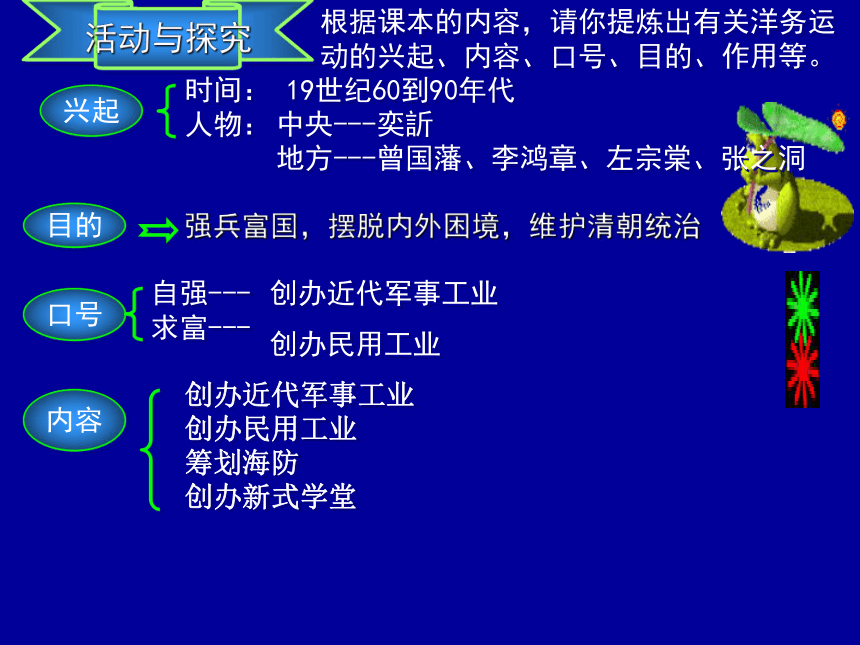 活动与探究

根据课本的内容，请你提炼出有关洋务运动的兴起、内容、口号、目的、作用等。

兴起

时间： 19世纪60到90年代
人物： 中央---奕訢
地方---曾国藩、李鸿章、左宗棠、张之洞

目的

强兵富国，摆脱内外困境，维护清朝统治

口号

自强--- 创办近代军事工业
求富--- 创办民用工业

内容

创办近代军事工业
创办民用工业
筹划海防
创办新式学堂